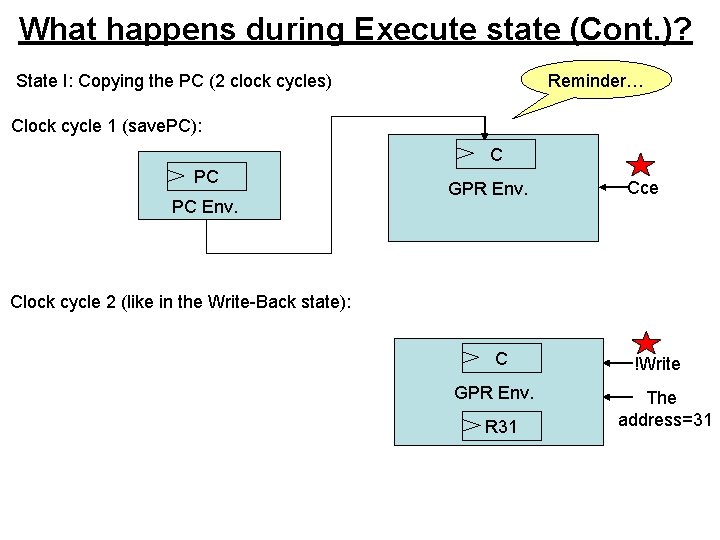 What happens during Execute state (Cont.)?

State I: Copying the PC (2 clock cycles)

Reminder…

Clock cycle 1 (savePC):

PC

PC Env.

C

GPR Env.

Cce

Clock cycle 2 (like in the Write-Back state):

C

GPR Env.

R31

!Write

The address=31